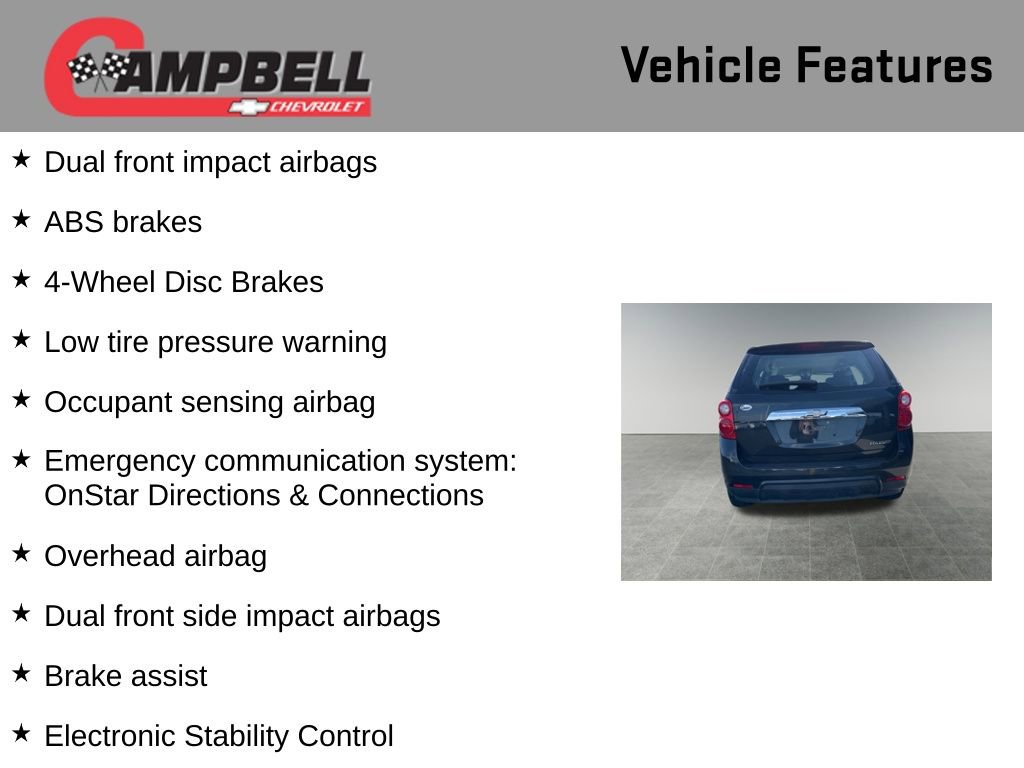 CAMPBELL
CHEVROLET

Vehicle Features

★ Dual front impact airbags

★ ABS brakes

★ 4-Wheel Disc Brakes

★ Low tire pressure warning

★ Occupant sensing airbag

★ Emergency communication system: OnStar Directions & Connections

★ Overhead airbag

★ Dual front side impact airbags

★ Brake assist

★ Electronic Stability Control